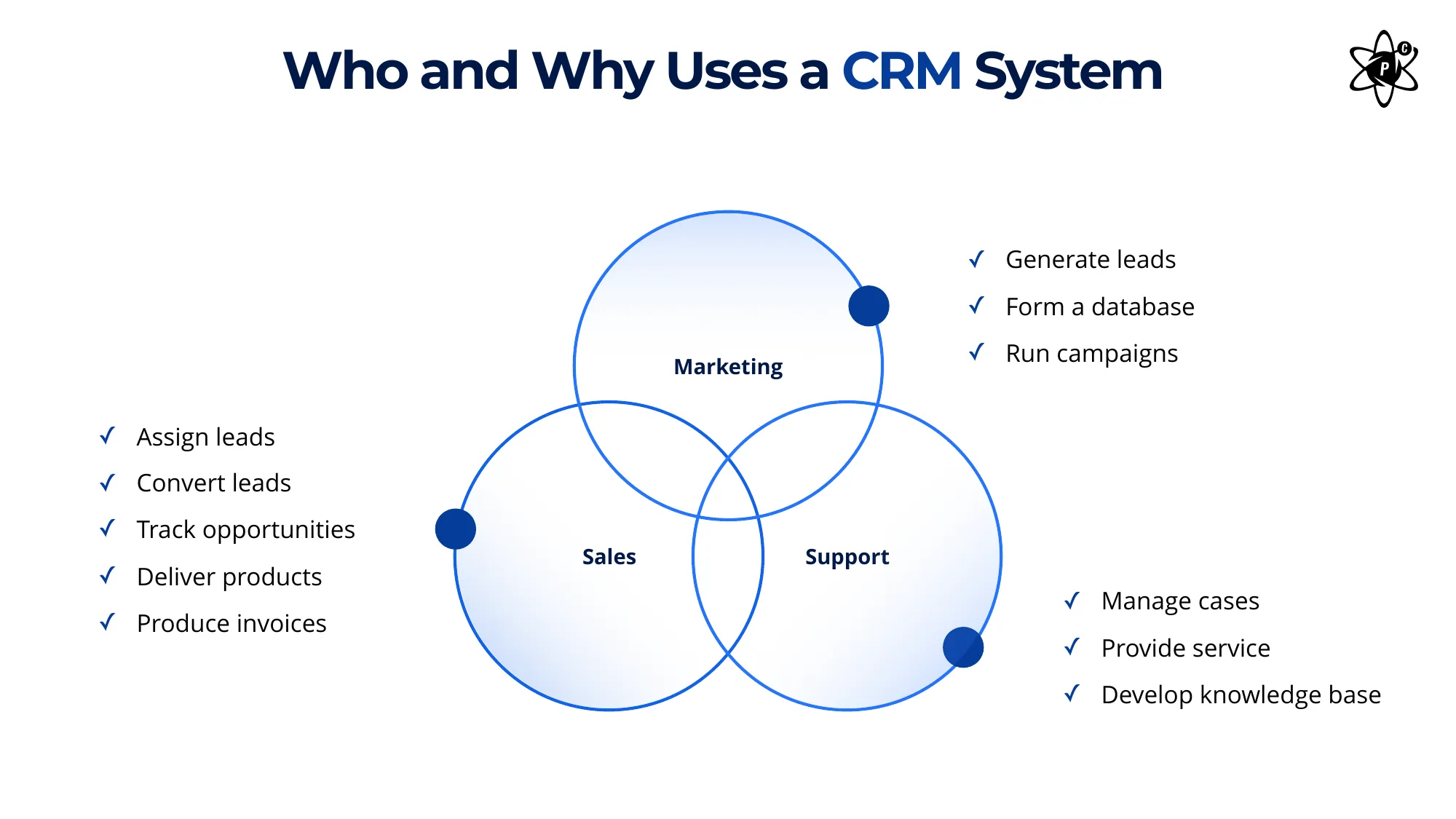 Who and Why Uses a CRM System

P C

Marketing

✓ Generate leads
✓ Form a database
✓ Run campaigns

Sales

✓ Assign leads
✓ Convert leads
✓ Track opportunities
✓ Deliver products
✓ Produce invoices

Support

✓ Manage cases
✓ Provide service
✓ Develop knowledge base